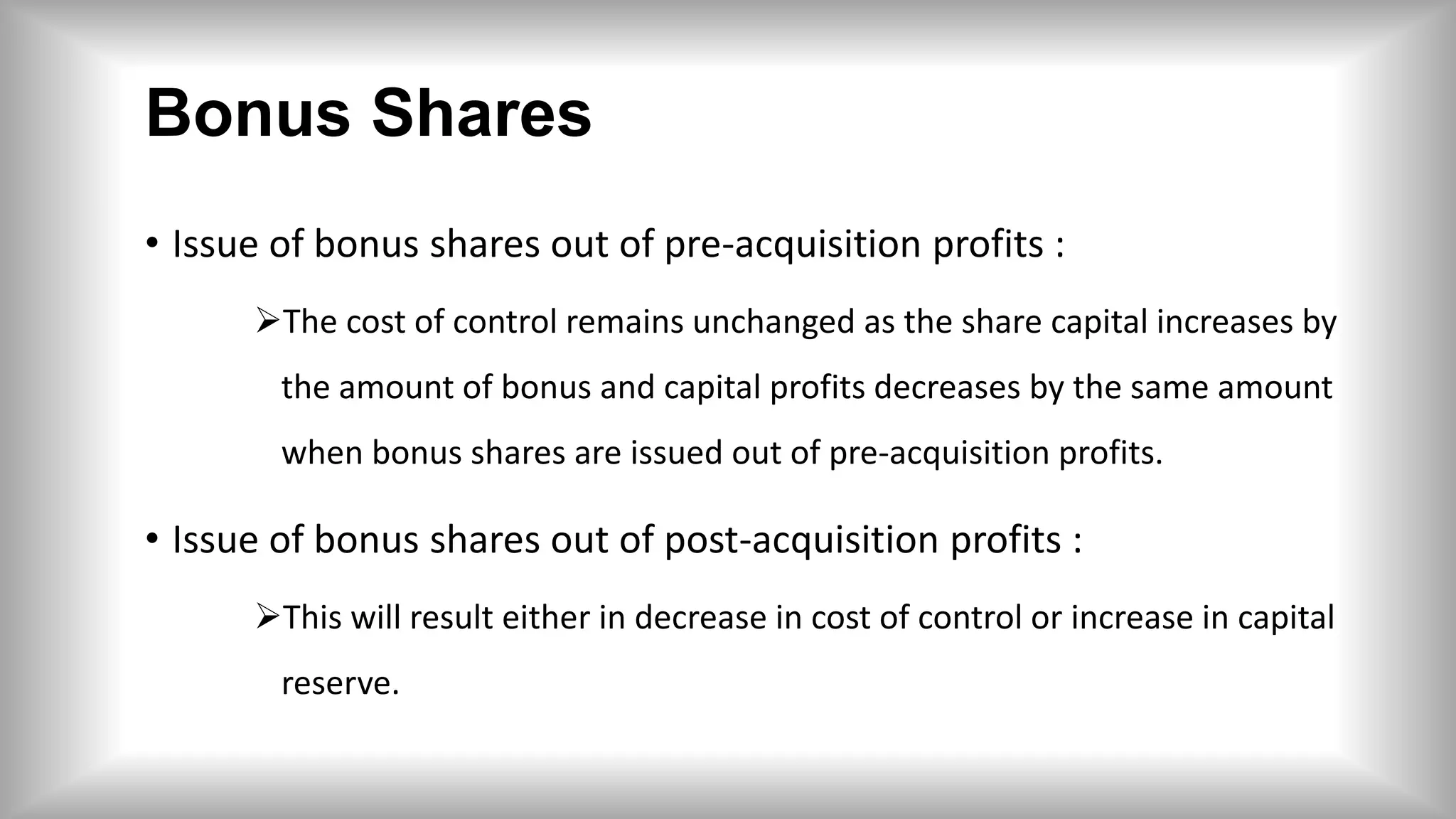 Bonus Shares

• Issue of bonus shares out of pre-acquisition profits :

➢The cost of control remains unchanged as the share capital increases by the amount of bonus and capital profits decreases by the same amount when bonus shares are issued out of pre-acquisition profits.

• Issue of bonus shares out of post-acquisition profits :

➢This will result either in decrease in cost of control or increase in capital reserve.